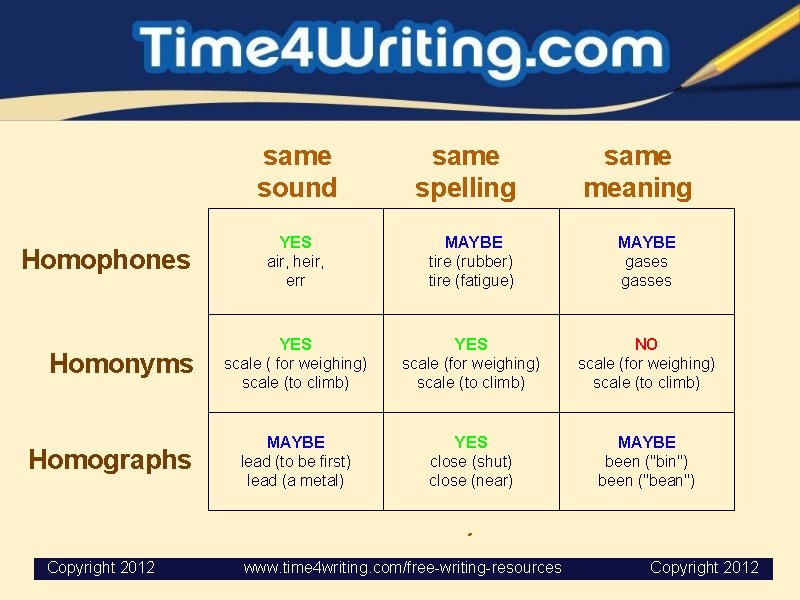 Time4Writing.com

| | same sound | same spelling | same meaning |
|---|---|---|---|
| Homophones | YES air, heir, err | MAYBE tire (rubber) tire (fatigue) | MAYBE gases gasses |
| Homonyms | YES scale ( for weighing) scale (to climb) | YES scale (for weighing) scale (to climb) | NO scale (for weighing) scale (to climb) |
| Homographs | MAYBE lead (to be first) lead (a metal) | YES close (shut) close (near) | MAYBE been ("bin") been ("bean") |

Copyright 2012 www.time4writing.com/free-writing-resources Copyright 2012